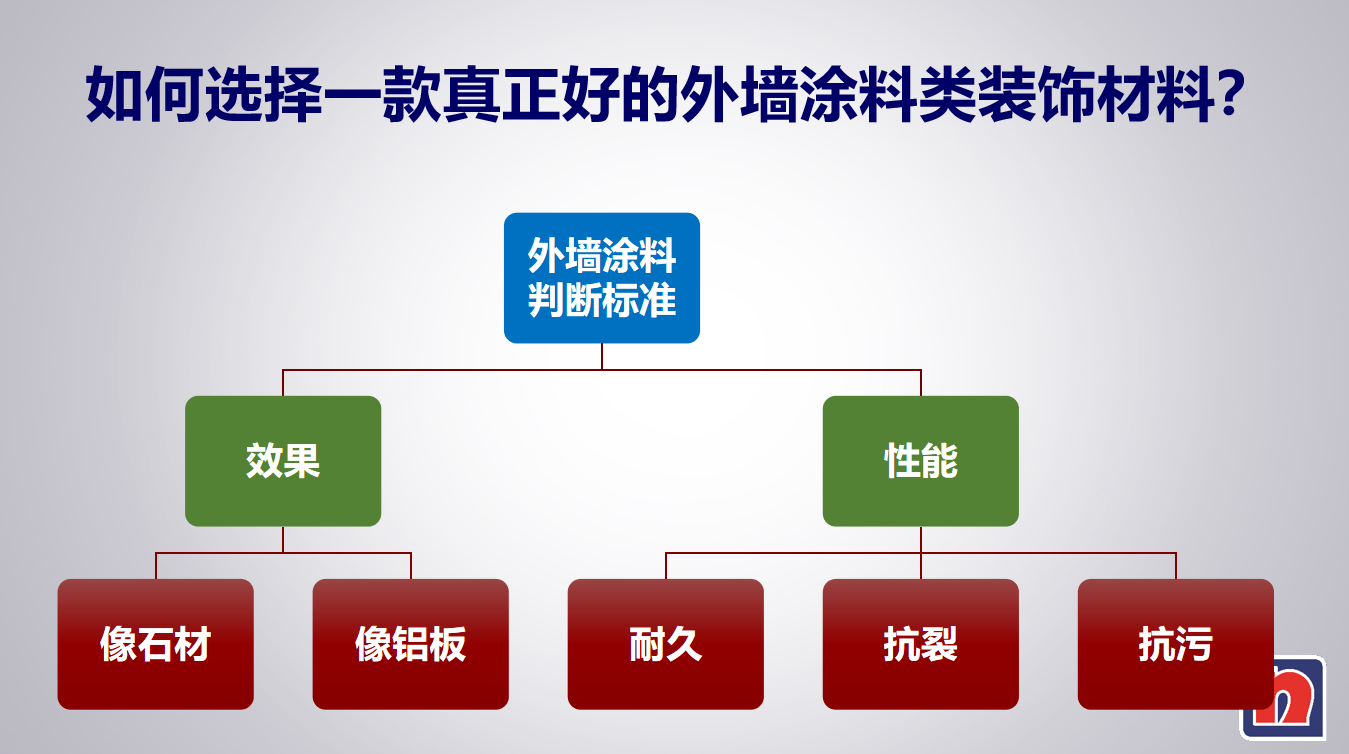 如何选择一款真正好的外墙涂料类装饰材料？

外墙涂料
判断标准

效果

性能

像石材

像铝板

耐久

抗裂

抗污